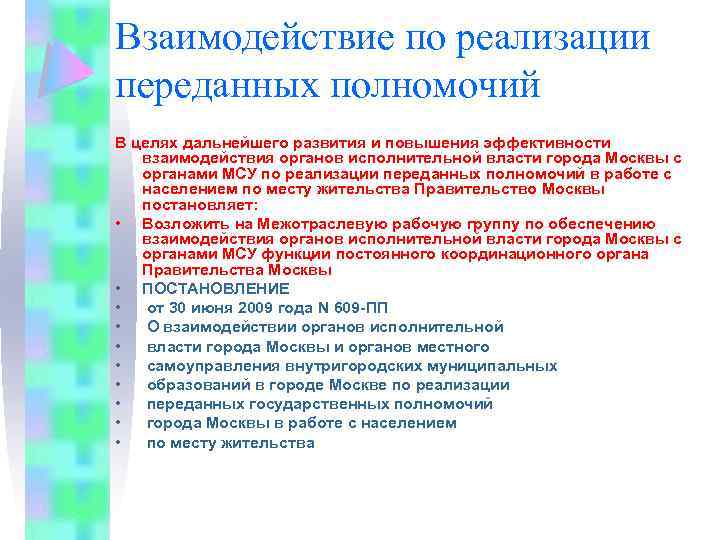 Взаимодействие по реализации переданных полномочий

В целях дальнейшего развития и повышения эффективности взаимодействия органов исполнительной власти города Москвы с органами МСУ по реализации переданных полномочий в работе с населением по месту жительства Правительство Москвы постановляет:

• Возложить на Межотраслевую рабочую группу по обеспечению взаимодействия органов исполнительной власти города Москвы с органами МСУ функции постоянного координационного органа Правительства Москвы
• ПОСТАНОВЛЕНИЕ
• от 30 июня 2009 года N 609-ПП
• О взаимодействии органов исполнительной
• власти города Москвы и органов местного
• самоуправления внутригородских муниципальных
• образований в городе Москве по реализации
• переданных государственных полномочий
• города Москвы в работе с населением
• по месту жительства